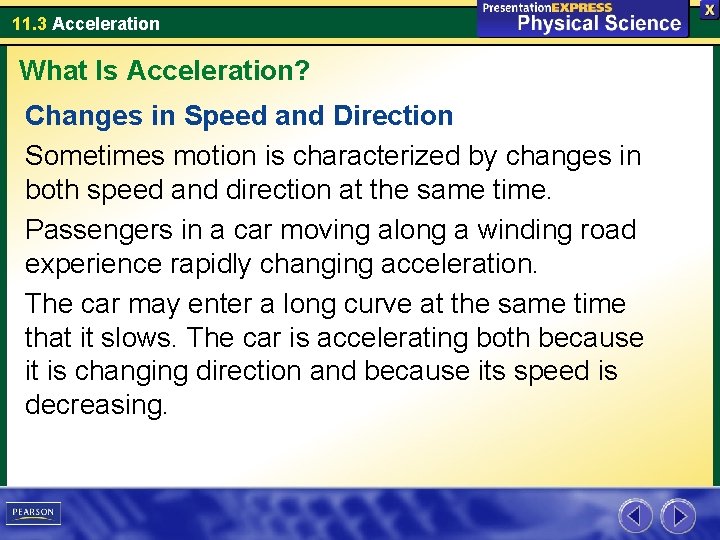 11.3 Acceleration

PresentationEXPRESS
Physical Science

X

What Is Acceleration?

Changes in Speed and Direction

Sometimes motion is characterized by changes in both speed and direction at the same time.

Passengers in a car moving along a winding road experience rapidly changing acceleration.

The car may enter a long curve at the same time that it slows. The car is accelerating both because it is changing direction and because its speed is decreasing.

PEARSON